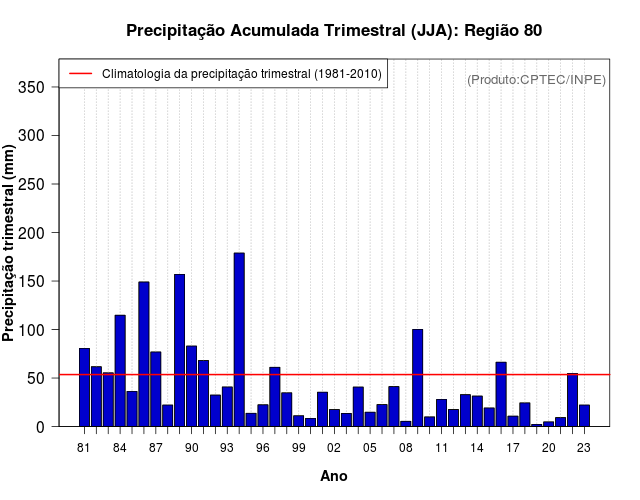 Precipitação Acumulada Trimestral (JJA): Região 80

Climatologia da precipitação trimestral (1981-2010)

(Produto:CPTEC/INPE)

Precipitação trimestral (mm)

350
300
250
200
150
100
50
0

81 84 87 90 93 96 99 02 05 08 11 14 17 20 23

Ano